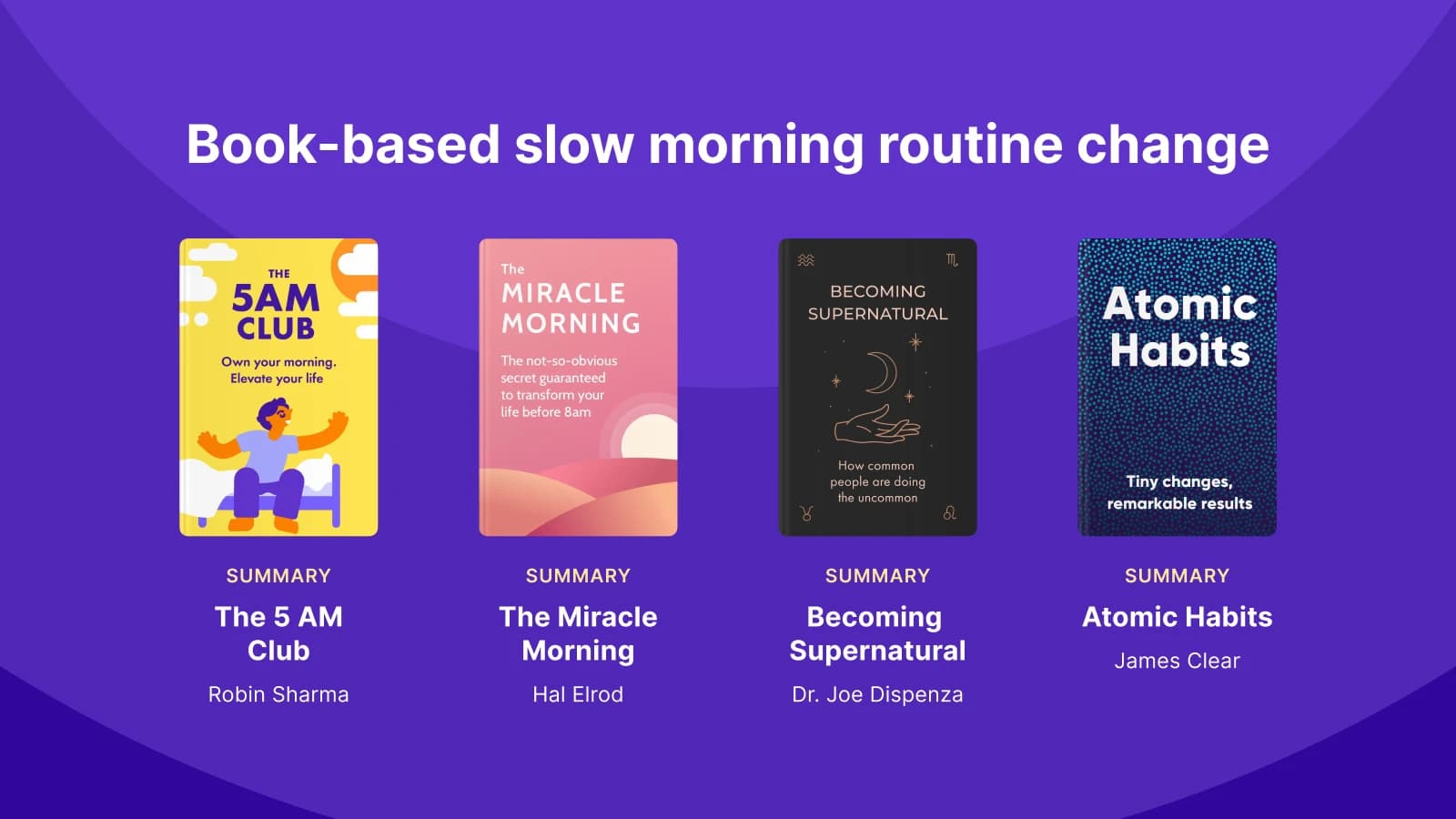 Book-based slow morning routine change

THE
5AM
CLUB
Own your morning.
Elevate your life

SUMMARY
The 5 AM Club
Robin Sharma

The
MIRACLE
MORNING
The not-so-obvious secret guaranteed to transform your life before 8am

SUMMARY
The Miracle Morning
Hal Elrod

BECOMING
SUPERNATURAL
How common people are doing the uncommon

SUMMARY
Becoming Supernatural
Dr. Joe Dispenza

Atomic
Habits
Tiny changes,
remarkable results

SUMMARY
Atomic Habits
James Clear